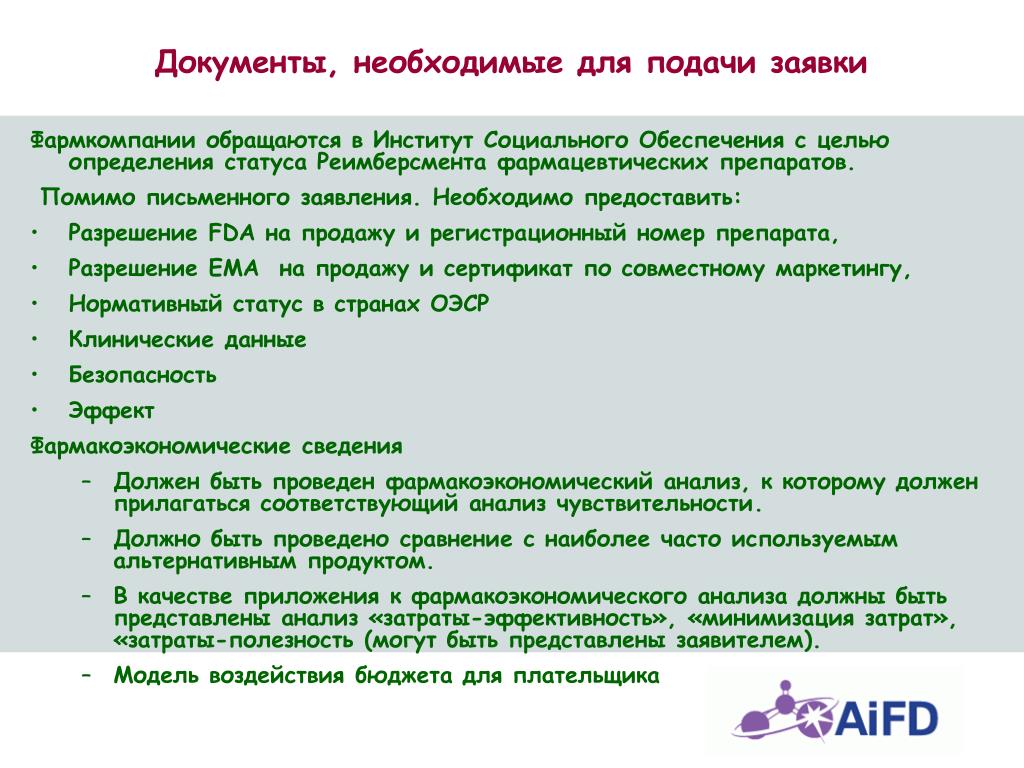 Документы, необходимые для подачи заявки

Фармкомпании обращаются в Институт Социального Обеспечения с целью определения статуса Реимберсмента фармацевтических препаратов.

Помимо письменного заявления. Необходимо предоставить:

• Разрешение FDA на продажу и регистрационный номер препарата,
• Разрешение EMA на продажу и сертификат по совместному маркетингу,
• Нормативный статус в странах ОЭСР
• Клинические данные
• Безопасность
• Эффект

Фармакоэкономические сведения

– Должен быть проведен фармакоэкономический анализ, к которому должен прилагаться соответствующий анализ чувствительности.
– Должно быть проведено сравнение с наиболее часто используемым альтернативным продуктом.
– В качестве приложения к фармакоэкономического анализа должны быть представлены анализ «затраты-эффективность», «минимизация затрат», «затраты-полезность (могут быть представлены заявителем).
– Модель воздействия бюджета для плательщика

AiFD